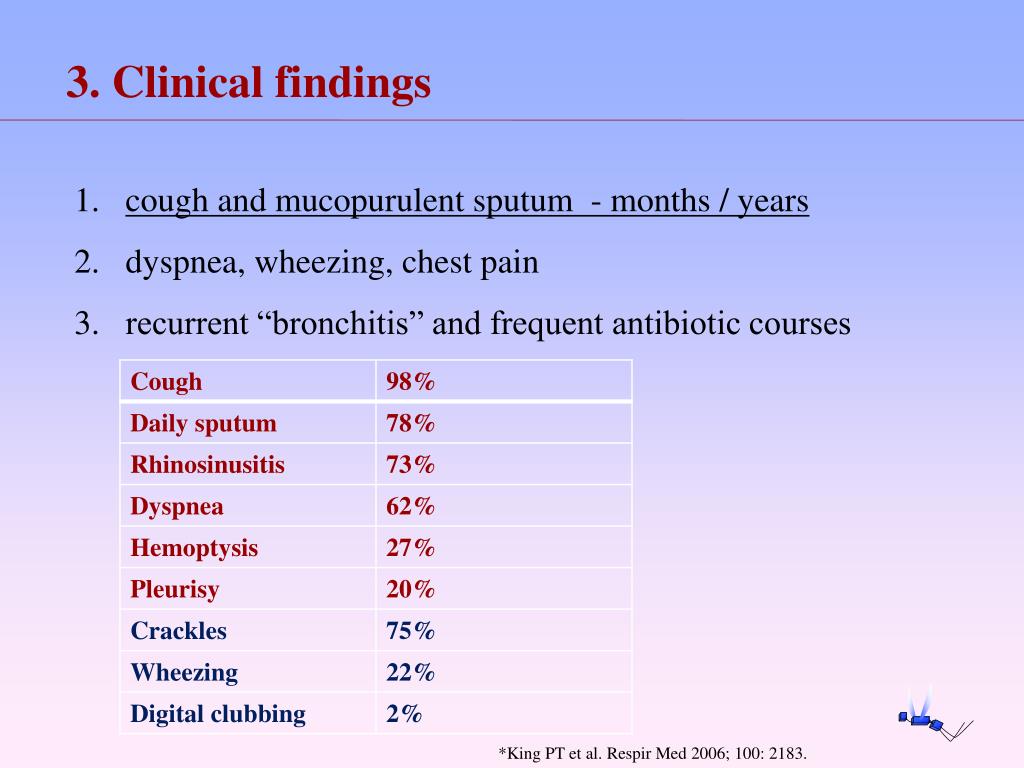 3. Clinical findings

1. cough and mucopurulent sputum - months / years
2. dyspnea, wheezing, chest pain
3. recurrent “bronchitis” and frequent antibiotic courses

| Cough | 98% |
|---|---|
| Daily sputum | 78% |
| Rhinosinusitis | 73% |
| Dyspnea | 62% |
| Hemoptysis | 27% |
| Pleurisy | 20% |
| Crackles | 75% |
| Wheezing | 22% |
| Digital clubbing | 2% |

*King PT et al. Respir Med 2006; 100: 2183.